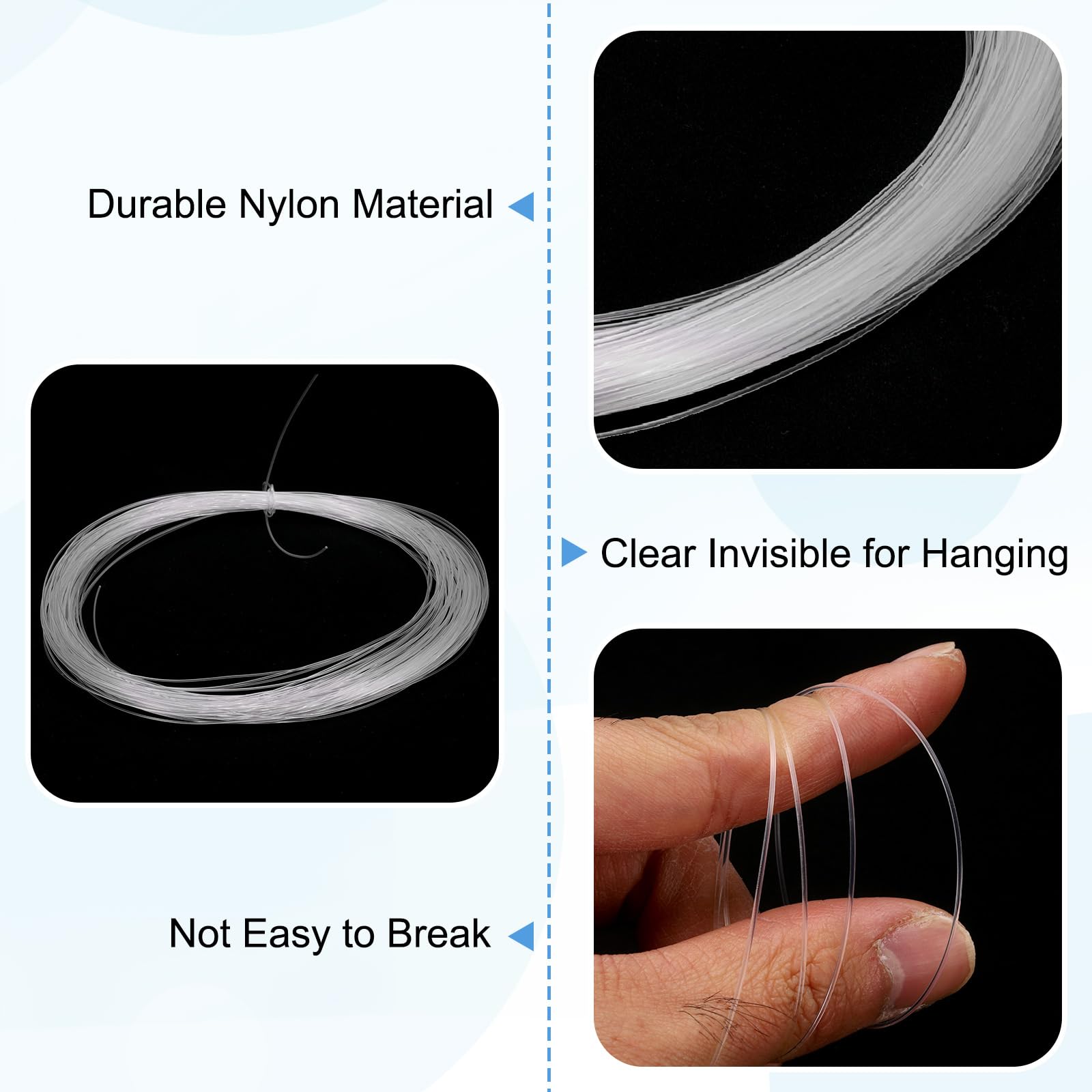 Durable Nylon Material

Clear Invisible for Hanging

Not Easy to Break